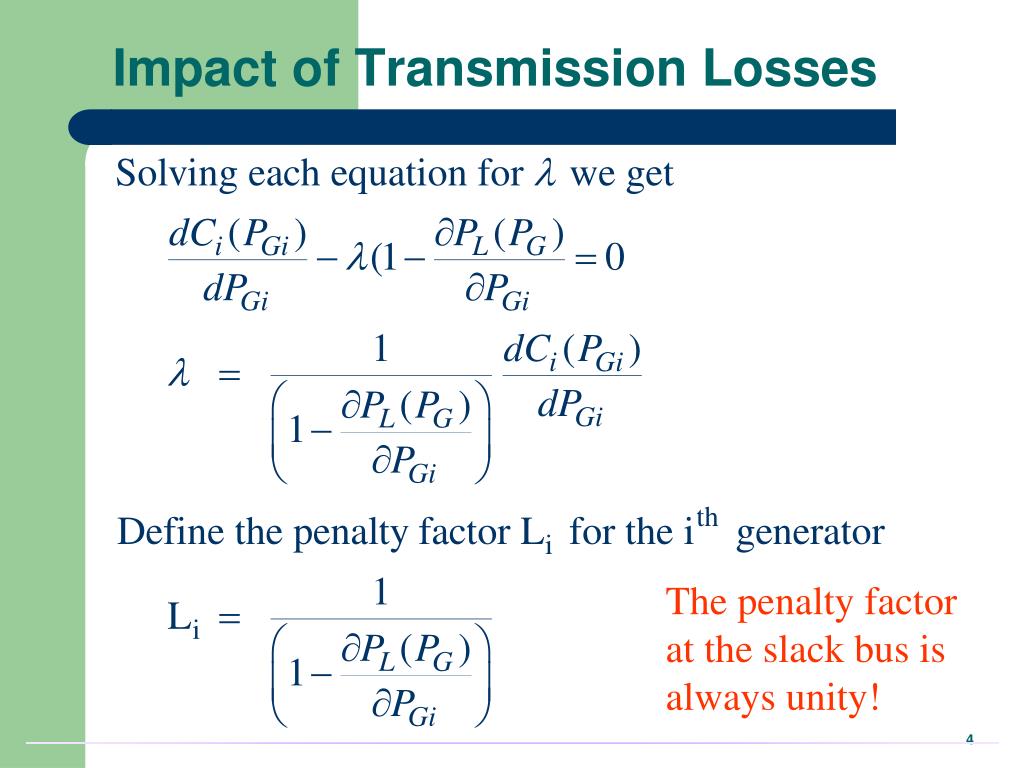 Impact of Transmission Losses

Solving each equation for $\lambda$ we get

$\frac{dC_i(P_{Gi})}{dP_{Gi}} - \lambda(1 - \frac{\partial P_L(P_G)}{\partial P_{Gi}} = 0$

$\lambda = \frac{1}{\left(1 - \frac{\partial P_L(P_G)}{\partial P_{Gi}}\right)} \frac{dC_i(P_{Gi})}{dP_{Gi}}$

Define the penalty factor $L_i$ for the $i^{th}$ generator

$L_i = \frac{1}{\left(1 - \frac{\partial P_L(P_G)}{\partial P_{Gi}}\right)}$

The penalty factor at the slack bus is always unity!

4